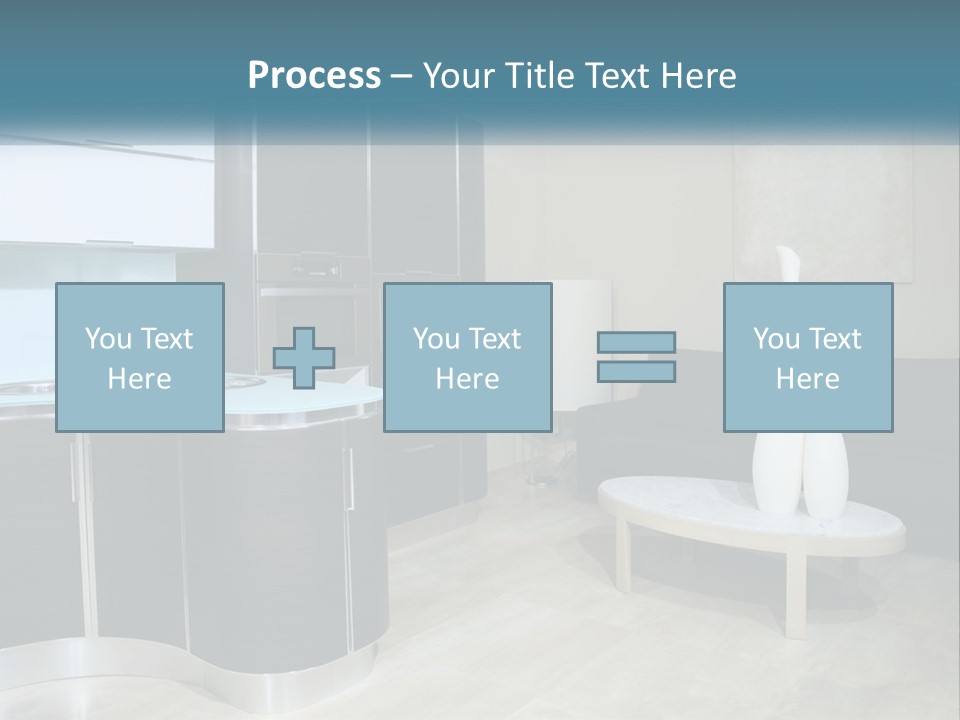 Process – Your Title Text Here

You Text Here

You Text Here

You Text Here